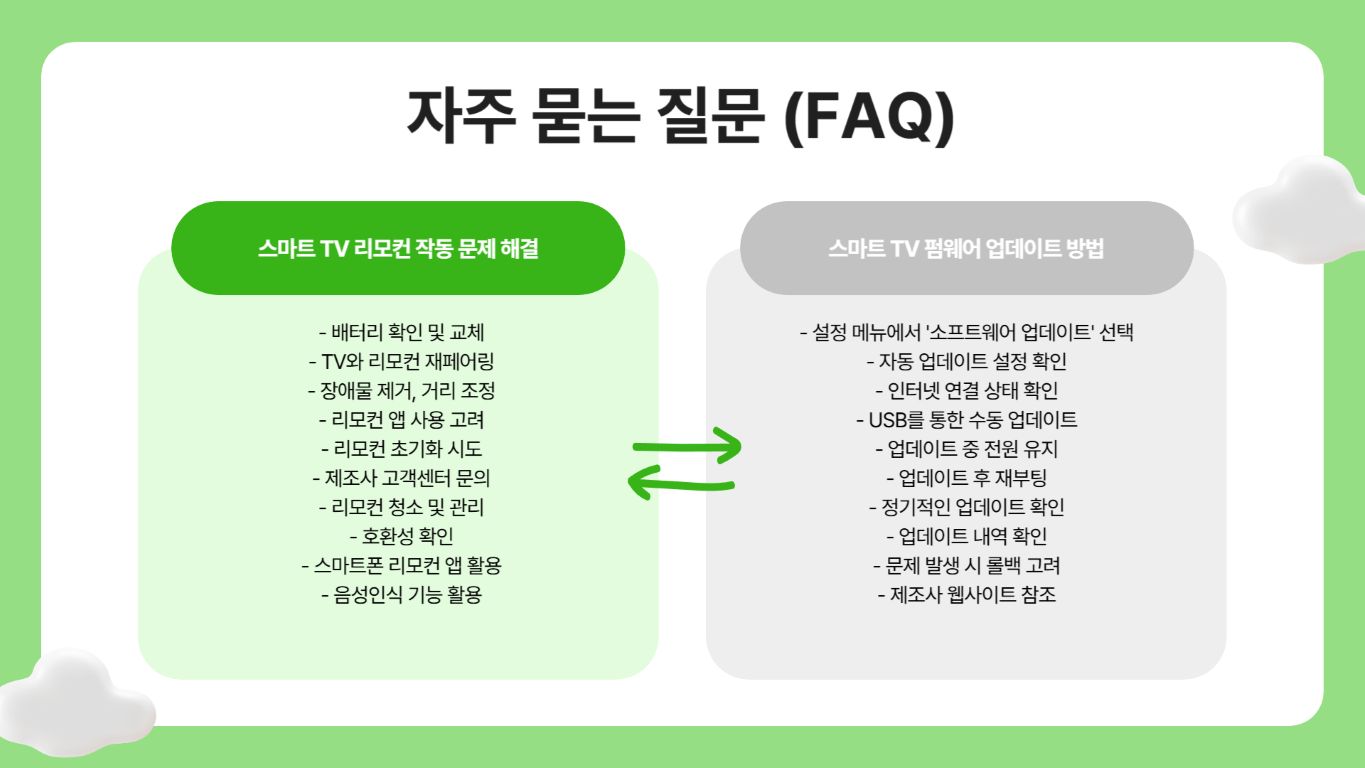 자주 묻는 질문 (FAQ)

스마트 TV 리모컨 작동 문제 해결

- 배터리 확인 및 교체
- TV와 리모컨 재페어링
- 장애물 제거, 거리 조정
- 리모컨 앱 사용 고려
- 리모컨 초기화 시도
- 제조사 고객센터 문의
- 리모컨 청소 및 관리
- 호환성 확인
- 스마트폰 리모컨 앱 활용
- 음성인식 기능 활용

스마트 TV 펌웨어 업데이트 방법

- 설정 메뉴에서 '소프트웨어 업데이트' 선택
- 자동 업데이트 설정 확인
- 인터넷 연결 상태 확인
- USB를 통한 수동 업데이트
- 업데이트 중 전원 유지
- 업데이트 후 재부팅
- 정기적인 업데이트 확인
- 업데이트 내역 확인
- 문제 발생 시 롤백 고려
- 제조사 웹사이트 참조